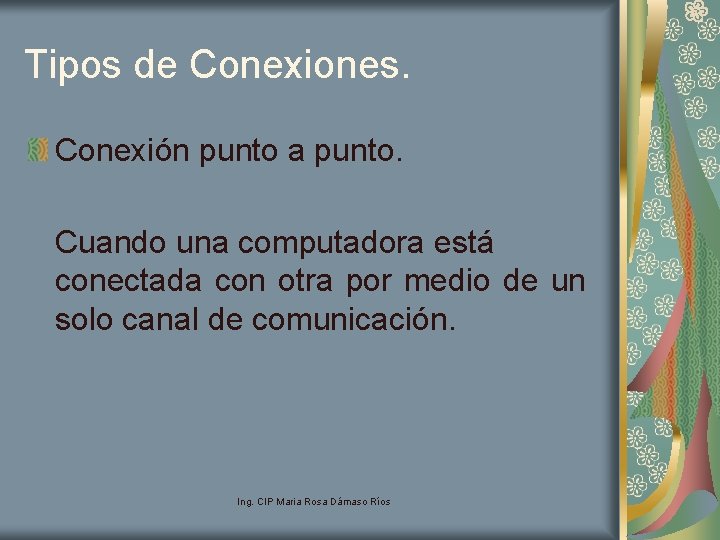 Tipos de Conexiones.

Conexión punto a punto.

Cuando una computadora está conectada con otra por medio de un solo canal de comunicación.

Ing. CIP Maria Rosa Dámaso Ríos